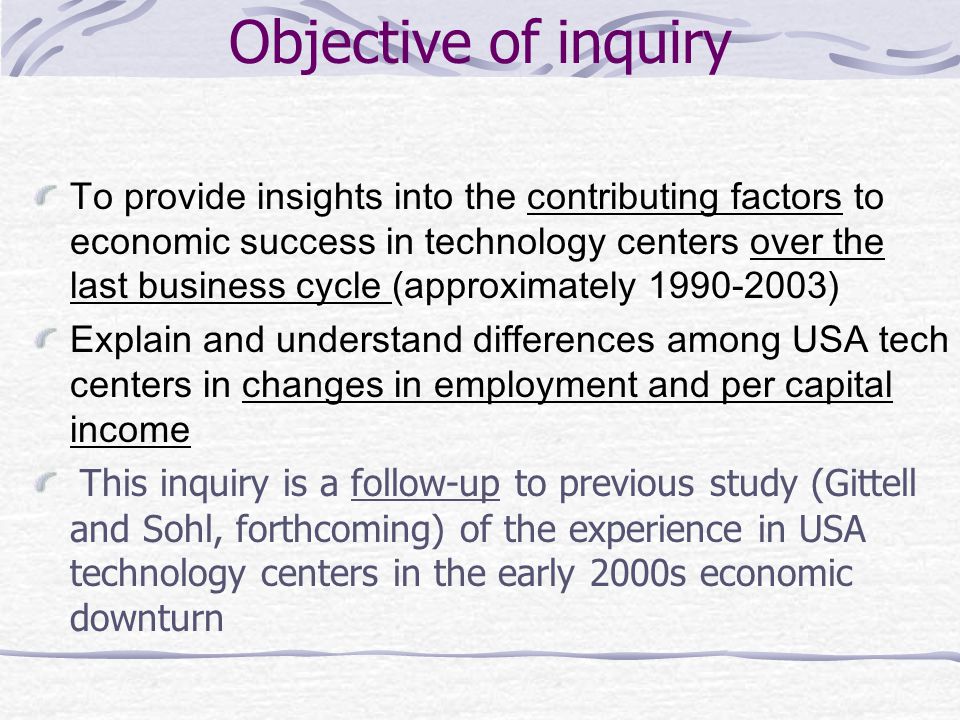 Objective of inquiry

To provide insights into the contributing factors to economic success in technology centers over the last business cycle (approximately 1990-2003)

Explain and understand differences among USA tech centers in changes in employment and per capital income

This inquiry is a follow-up to previous study (Gittell and Sohl, forthcoming) of the experience in USA technology centers in the early 2000s economic downturn